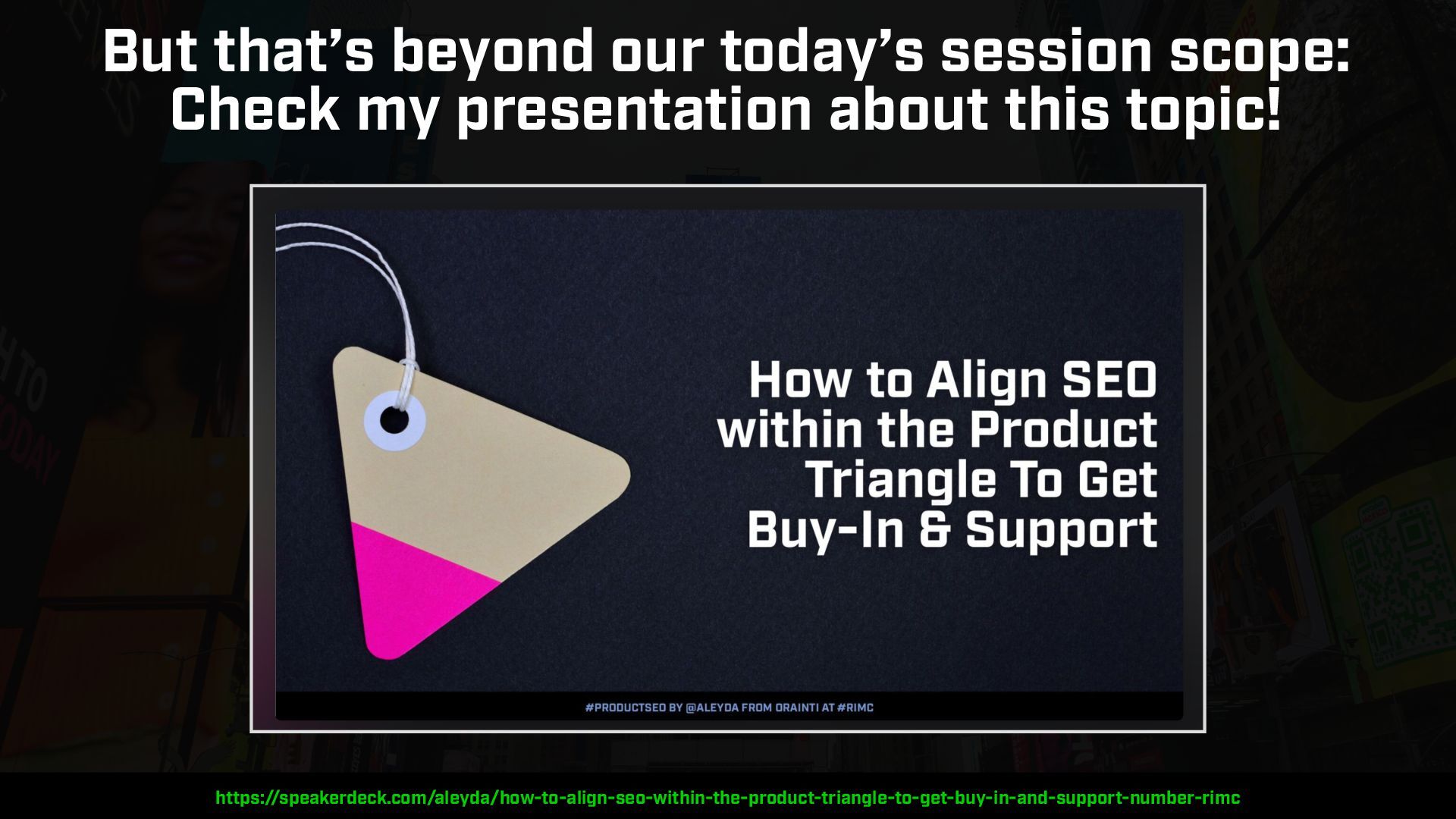 But that's beyond our today's session scope: Check my presentation about this topic!

How to Align SEO within the Product Triangle To Get Buy-In & Support

#PRODUCTSEO BY @ALEYDA FROM ORAINTI AT #RIMC

https://speakerdeck.com/aleyda/how-to-align-seo-within-the-product-triangle-to-get-buy-in-and-support-number-rimc